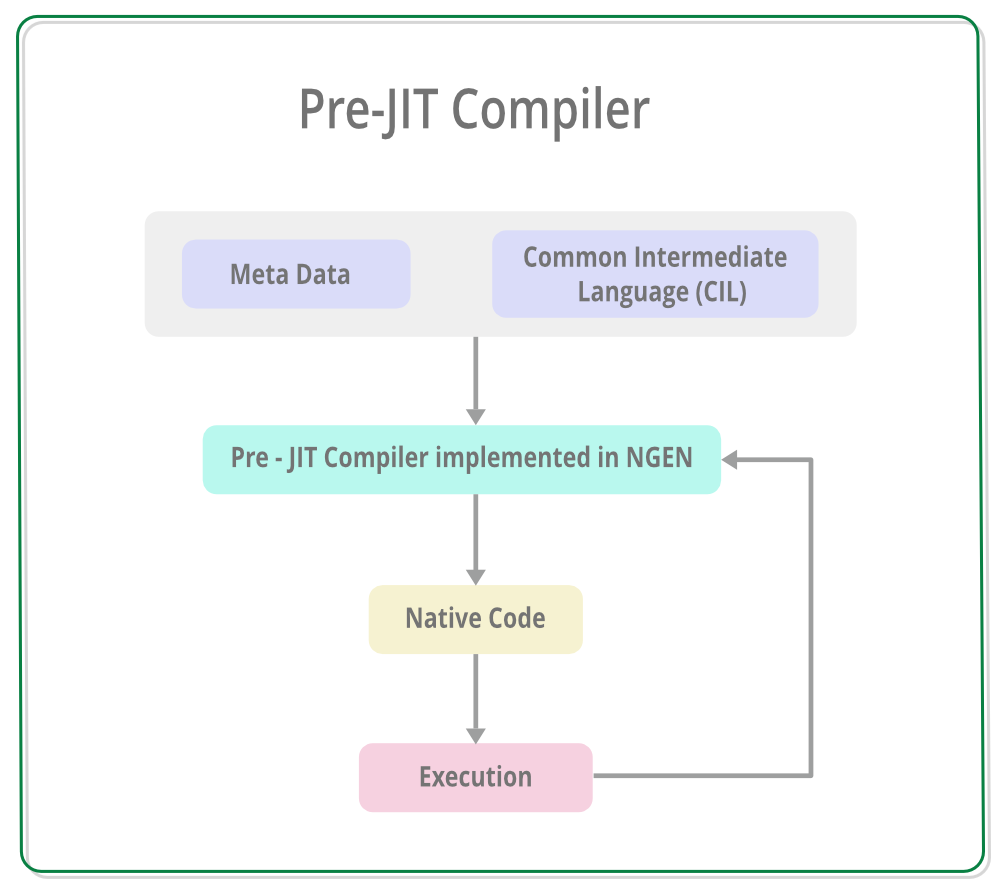 Pre-JIT Compiler

Meta Data

Common Intermediate Language (CIL)

Pre - JIT Compiler implemented in NGEN

Native Code

Execution